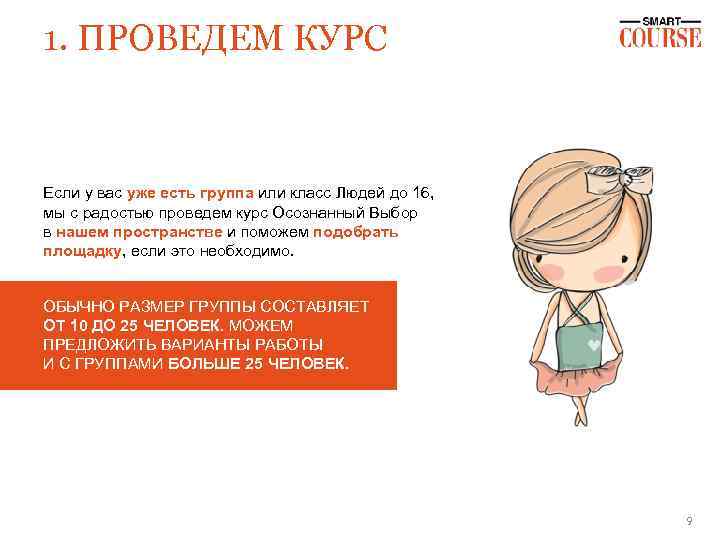 1. ПРОВЕДЕМ КУРС

SMART
COURSE

Если у вас уже есть группа или класс Людей до 16, мы с радостью проведем курс Осознанный Выбор в нашем пространстве и поможем подобрать площадку, если это необходимо.

ОБЫЧНО РАЗМЕР ГРУППЫ СОСТАВЛЯЕТ ОТ 10 ДО 25 ЧЕЛОВЕК. МОЖЕМ ПРЕДЛОЖИТЬ ВАРИАНТЫ РАБОТЫ И С ГРУППАМИ БОЛЬШЕ 25 ЧЕЛОВЕК.

9